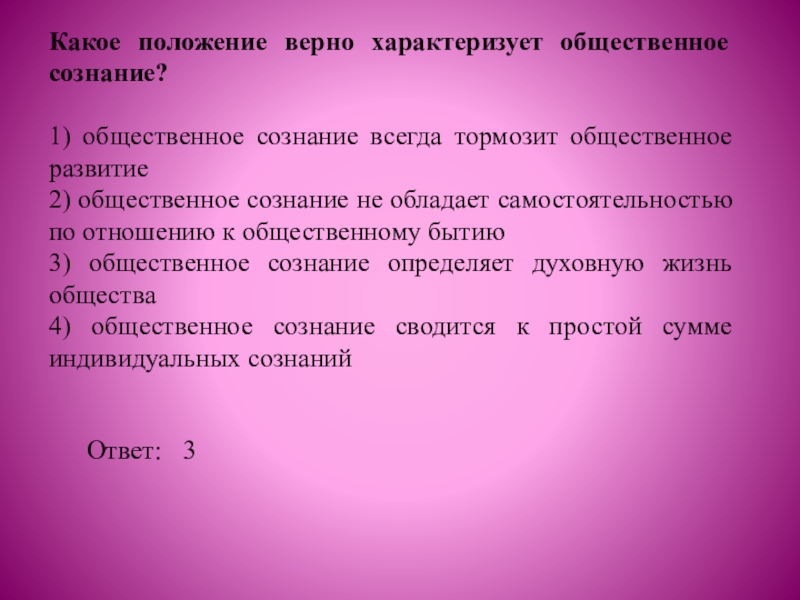 Какое положение верно характеризует общественное сознание?

1) общественное сознание всегда тормозит общественное развитие
2) общественное сознание не обладает самостоятельностью по отношению к общественному бытию
3) общественное сознание определяет духовную жизнь общества
4) общественное сознание сводится к простой сумме индивидуальных сознаний

Ответ: 3